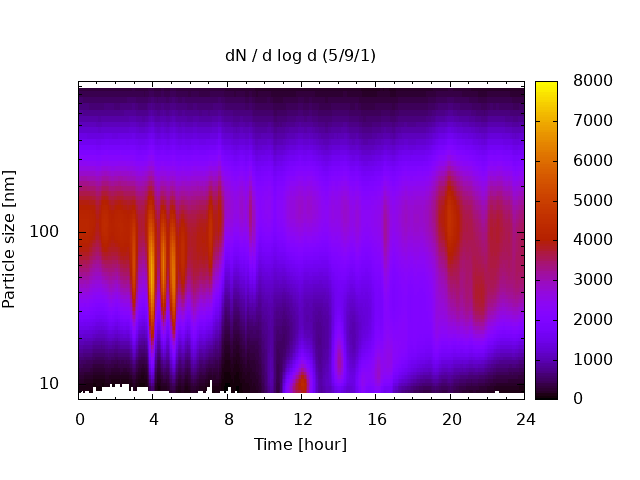 dN / d log d (5/9/1)

Particle size [nm]

100

10

0 4 8 12 16 20 24

Time [hour]

8000
7000
6000
5000
4000
3000
2000
1000
0